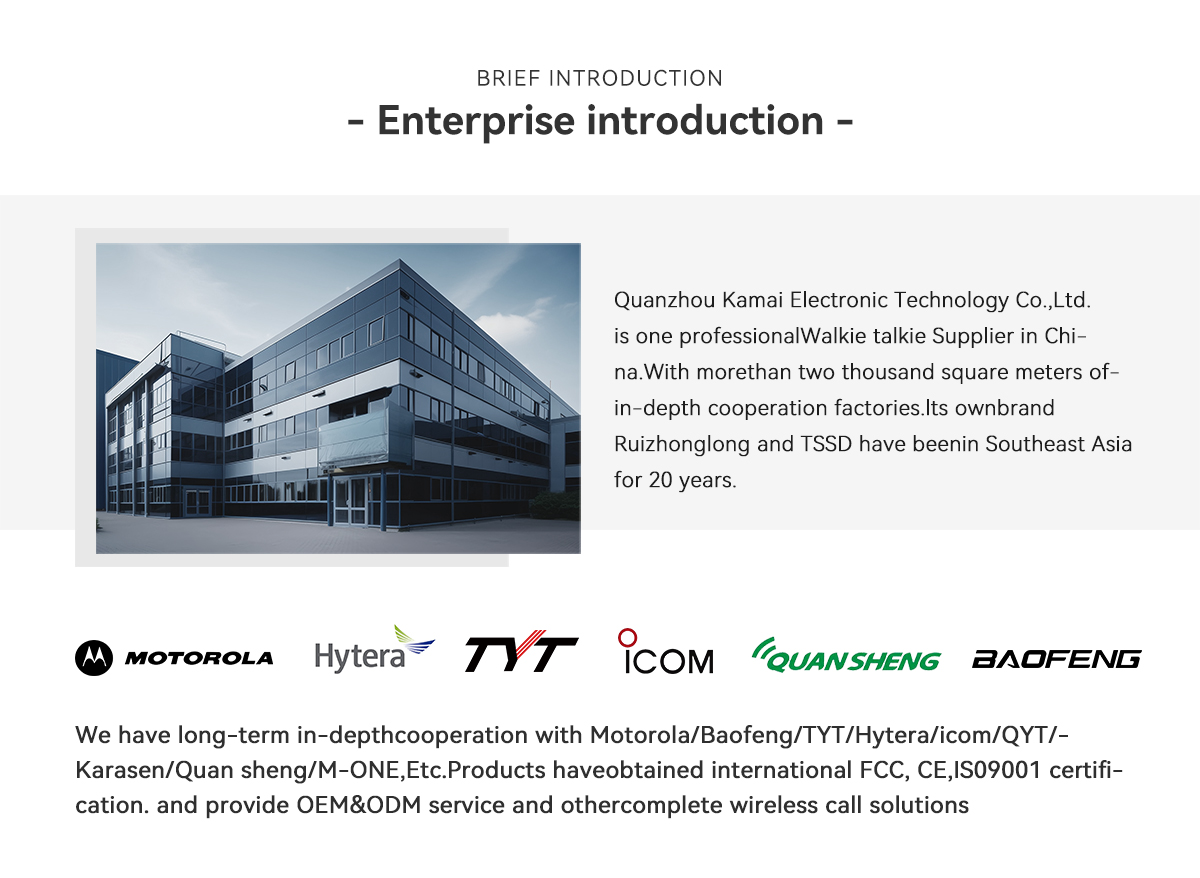 BRIEF INTRODUCTION
- Enterprise introduction -

Quanzhou Kamai Electronic Technology Co.,Ltd. is one professionalWalkie talkie Supplier in China.With morethan two thousand square meters of-in-depth cooperation factories.Its ownbrand Ruizhonglong and TSSD have beenin Southeast Asia for 20 years.

MOTOROLA Hytera TYT ICOM QUANSHENG BAOFENG

We have long-term in-depthcooperation with Motorola/Baofeng/TYT/Hytera/icom/QYT/-Karasen/Quan sheng/M-ONE,Etc.Products haveobtained international FCC, CE,IS09001 certification. and provide OEM&ODM service and othercomplete wireless call solutions